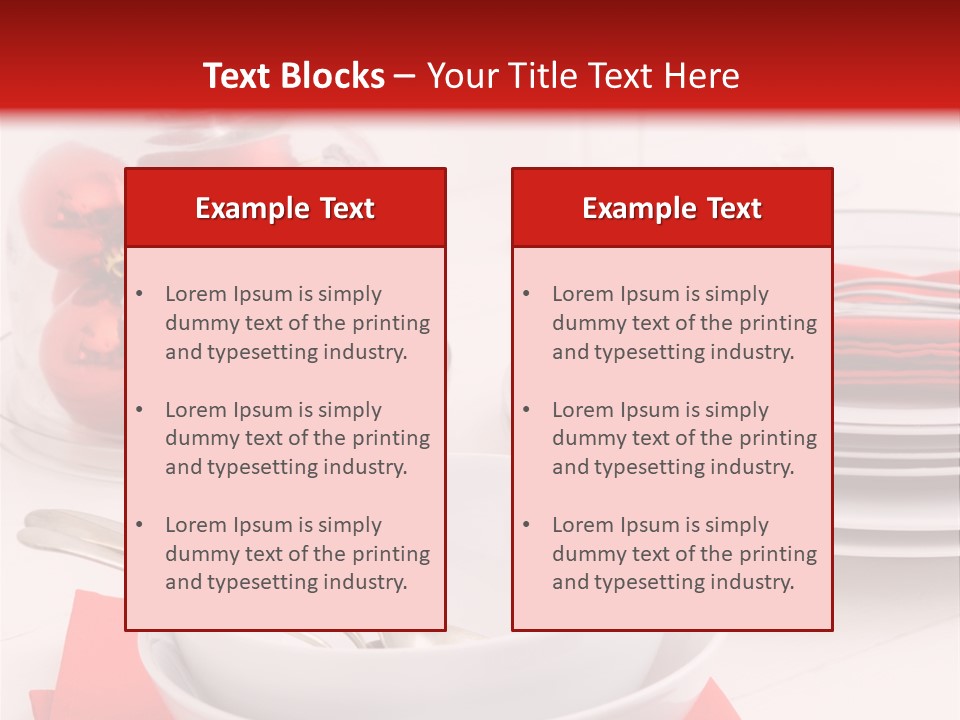 Text Blocks – Your Title Text Here

Example Text

• Lorem Ipsum is simply dummy text of the printing and typesetting industry.

• Lorem Ipsum is simply dummy text of the printing and typesetting industry.

• Lorem Ipsum is simply dummy text of the printing and typesetting industry.

Example Text

• Lorem Ipsum is simply dummy text of the printing and typesetting industry.

• Lorem Ipsum is simply dummy text of the printing and typesetting industry.

• Lorem Ipsum is simply dummy text of the printing and typesetting industry.